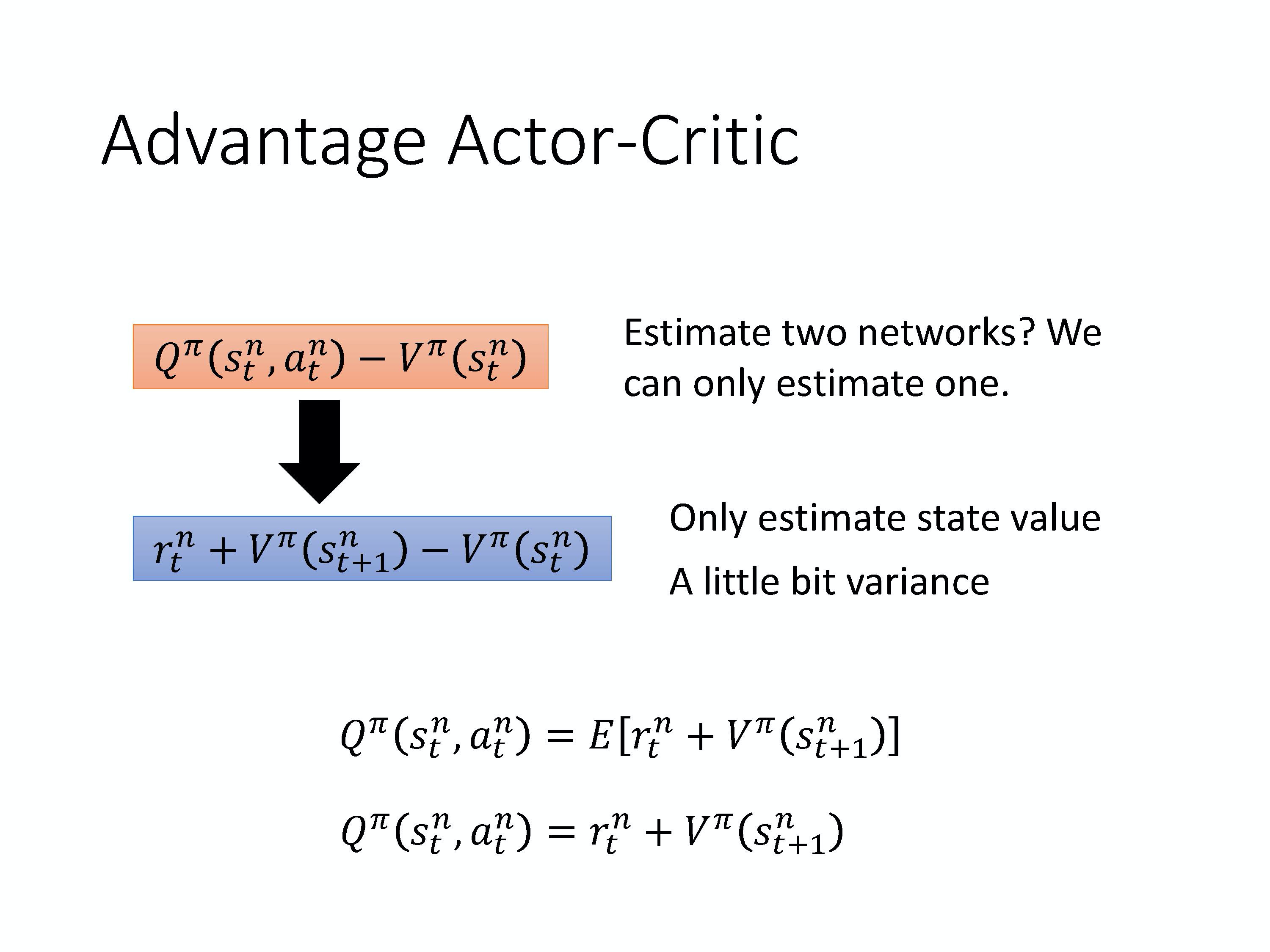 Advantage Actor-Critic

$Q^{\pi}(s_t^n, a_t^n) - V^{\pi}(s_t^n)$

Estimate two networks? We can only estimate one.

$r_t^n + V^{\pi}(s_{t+1}^n) - V^{\pi}(s_t^n)$

Only estimate state value

A little bit variance

$Q^{\pi}(s_t^n, a_t^n) = E[r_t^n + V^{\pi}(s_{t+1}^n)]$

$Q^{\pi}(s_t^n, a_t^n) = r_t^n + V^{\pi}(s_{t+1}^n)$